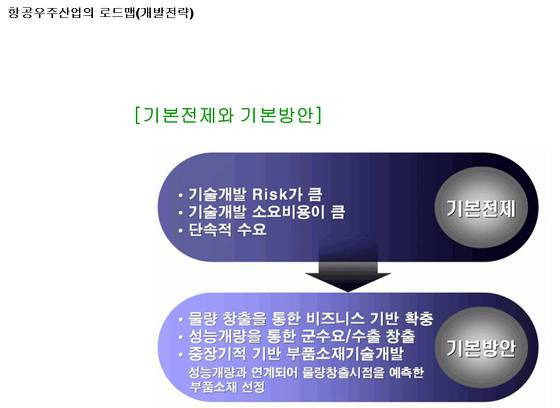 항공우주산업의 로드맵(개발전략)

[기본전제와 기본방안]

• 기술개발 Risk가 큼
• 기술개발 소요비용이 큼
• 단속적 수요

기본전제

• 물량 창출을 통한 비즈니스 기반 확충
• 성능개량을 통한 군수요/수출 창출
• 중장기적 기반 부품소재기술개발
성능개량과 연계되어 물량창출시점을 예측한 부품소재 선정

기본방안